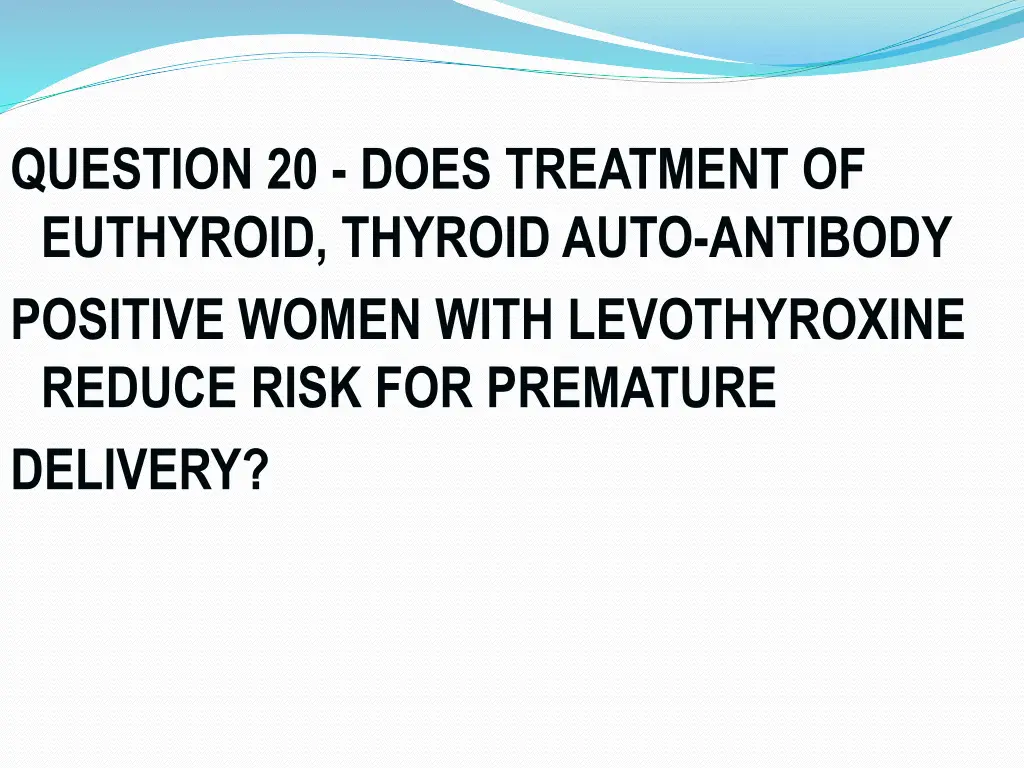 QUESTION 20 - DOES TREATMENT OF EUTHYROID, THYROID AUTO-ANTIBODY

POSITIVE WOMEN WITH LEVOTHYROXINE REDUCE RISK FOR PREMATURE

DELIVERY?